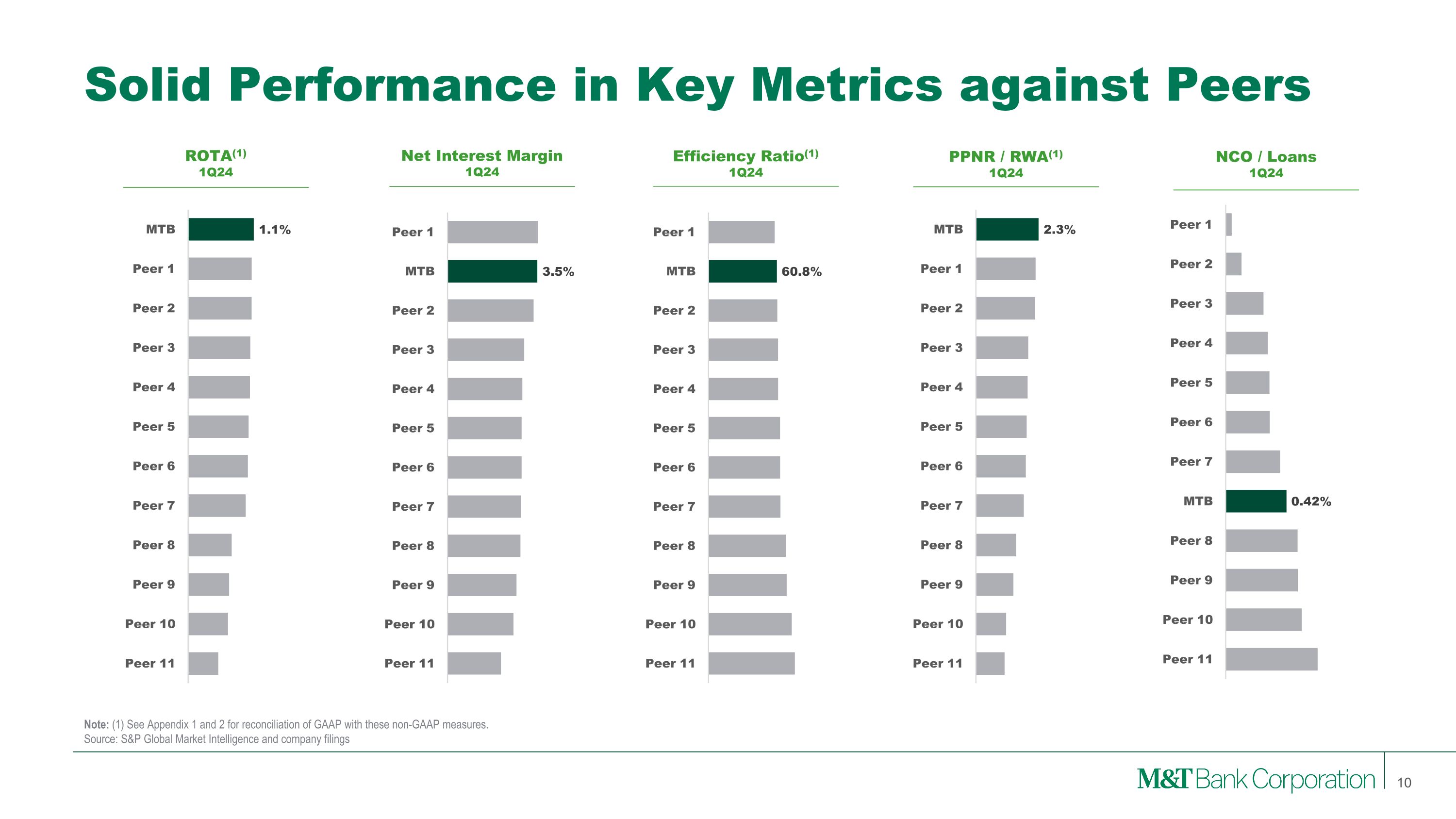 Solid Performance in Key Metrics against Peers

ROTA$^{(1)}$
1Q24

MTB 1.1%
Peer 1
Peer 2
Peer 3
Peer 4
Peer 5
Peer 6
Peer 7
Peer 8
Peer 9
Peer 10
Peer 11

Net Interest Margin
1Q24

Peer 1
MTB 3.5%
Peer 2
Peer 3
Peer 4
Peer 5
Peer 6
Peer 7
Peer 8
Peer 9
Peer 10
Peer 11

Efficiency Ratio$^{(1)}$
1Q24

Peer 1
MTB 60.8%
Peer 2
Peer 3
Peer 4
Peer 5
Peer 6
Peer 7
Peer 8
Peer 9
Peer 10
Peer 11

PPNR / RWA$^{(1)}$
1Q24

MTB 2.3%
Peer 1
Peer 2
Peer 3
Peer 4
Peer 5
Peer 6
Peer 7
Peer 8
Peer 9
Peer 10
Peer 11

NCO / Loans
1Q24

Peer 1
Peer 2
Peer 3
Peer 4
Peer 5
Peer 6
Peer 7
MTB 0.42%
Peer 8
Peer 9
Peer 10
Peer 11

Note: (1) See Appendix 1 and 2 for reconciliation of GAAP with these non-GAAP measures.
Source: S&P Global Market Intelligence and company filings

M&T Bank Corporation 10